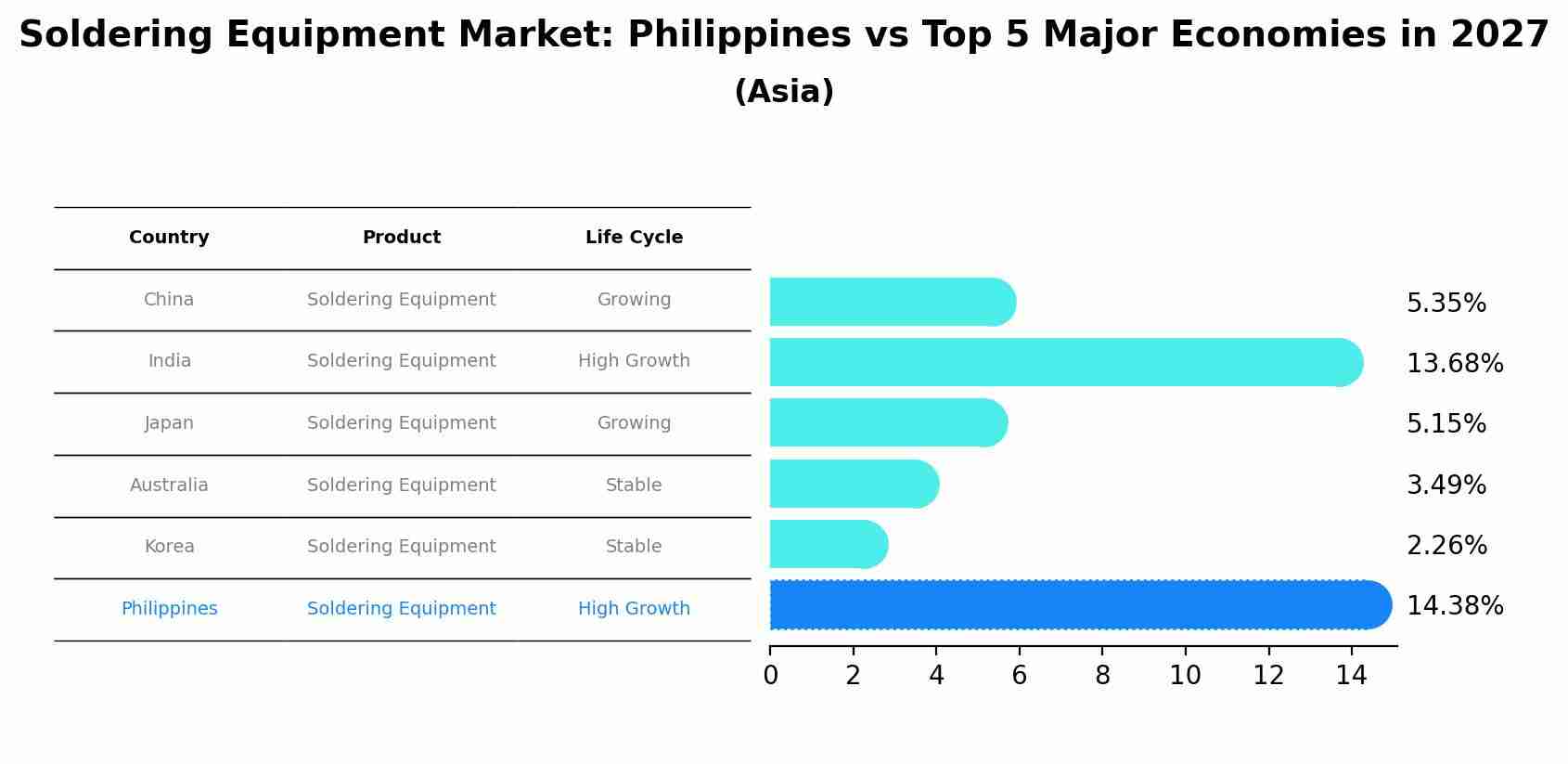 Soldering Equipment Market: Philippines vs Top 5 Major Economies in 2027
(Asia)

| Country | Product | Life Cycle |
|---|---|---|
| China | Soldering Equipment | Growing |
| India | Soldering Equipment | High Growth |
| Japan | Soldering Equipment | Growing |
| Australia | Soldering Equipment | Stable |
| Korea | Soldering Equipment | Stable |
| Philippines | Soldering Equipment | High Growth |

5.35%
13.68%
5.15%
3.49%
2.26%
14.38%

0 2 4 6 8 10 12 14